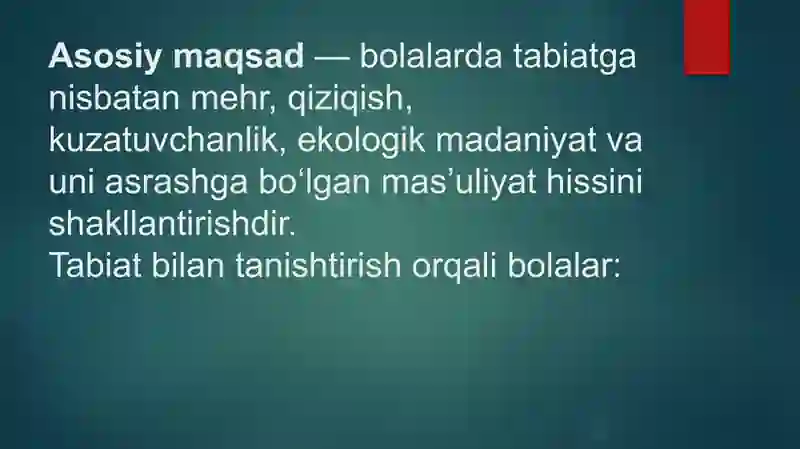 Asosiy maqsad — bolalarda tabiatga nisbatan mehr, qiziqish, kuzatuvchanlik, ekologik madaniyat va uni asrashga bo‘lgan mas’uliyat hissini shakllantirishdir.
Tabiat bilan tanishtirish orqali bolalar: